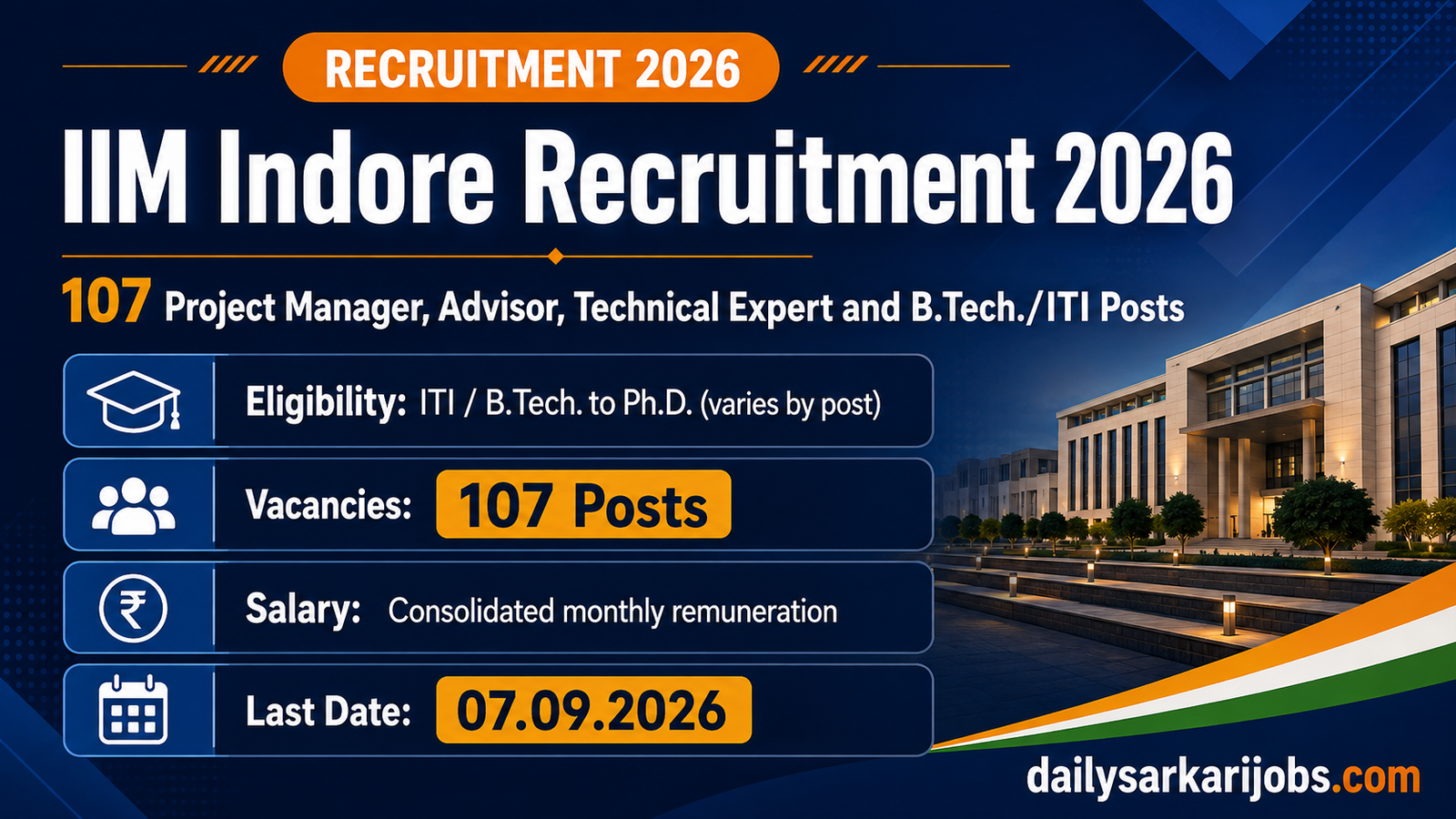 RECRUITMENT 2026

IIM Indore Recruitment 2026

107 Project Manager, Advisor, Technical Expert and B.Tech./ITI Posts

Eligibility: ITI / B.Tech. to Ph.D. (varies by post)

Vacancies: 107 Posts

Salary: Consolidated monthly remuneration

Last Date: 07.09.2026

dailysarkarijobs.com